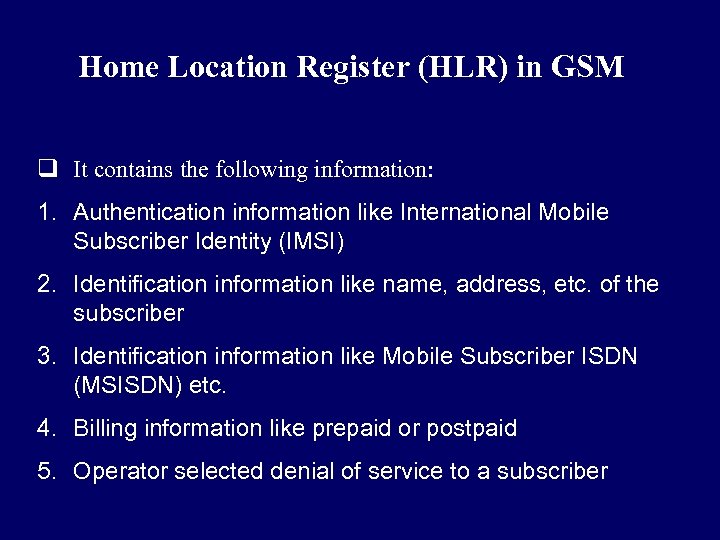 Home Location Register (HLR) in GSM

❑ It contains the following information:

1. Authentication information like International Mobile Subscriber Identity (IMSI)

2. Identification information like name, address, etc. of the subscriber

3. Identification information like Mobile Subscriber ISDN (MSISDN) etc.

4. Billing information like prepaid or postpaid

5. Operator selected denial of service to a subscriber